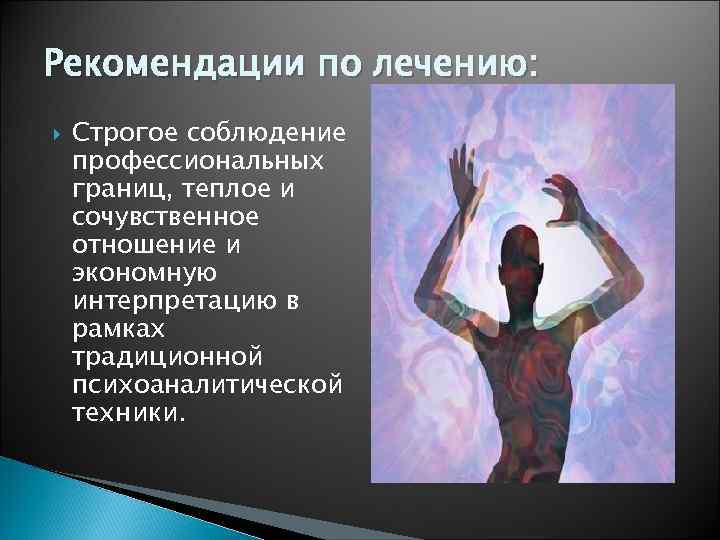 Рекомендации по лечению:

Строгое соблюдение профессиональных границ, теплое и сочувственное отношение и экономную интерпретацию в рамках традиционной психоаналитической техники.